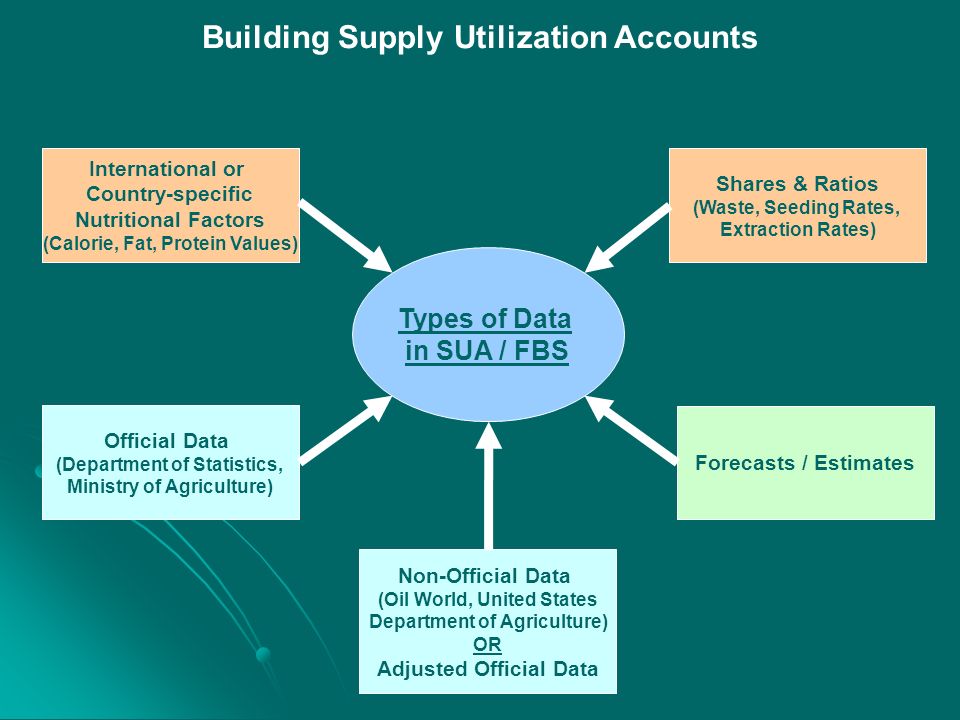 Building Supply Utilization Accounts

International or Country-specific Nutritional Factors (Calorie, Fat, Protein Values)

Shares & Ratios (Waste, Seeding Rates, Extraction Rates)

Types of Data in SUA / FBS

Official Data (Department of Statistics, Ministry of Agriculture)

Forecasts / Estimates

Non-Official Data (Oil World, United States Department of Agriculture) OR Adjusted Official Data